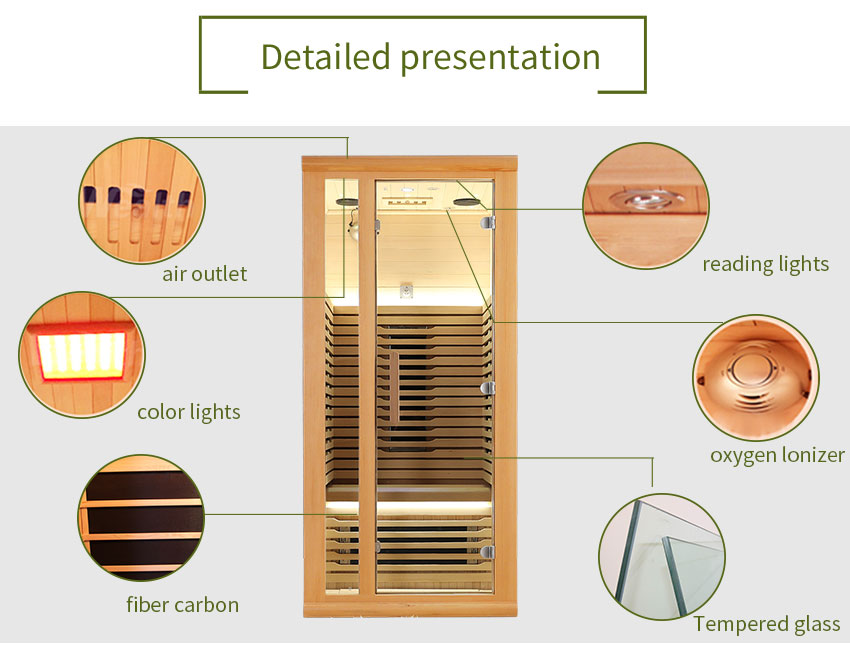 Detailed presentation

air outlet

color lights

fiber carbon

reading lights

oxygen lonizer

Tempered glass